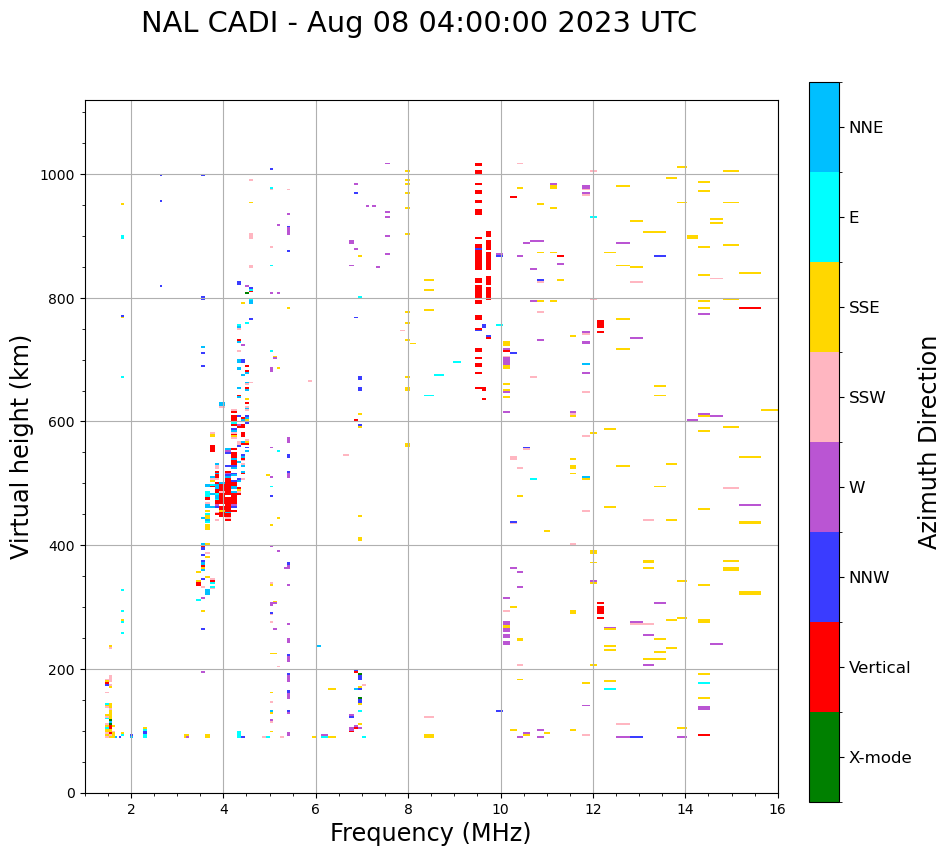 NAL CADI - Aug 08 04:00:00 2023 UTC

Virtual height (km)

1000
800
600
400
200
0

2
4
6
8
10
12
14
16

Frequency (MHz)

NNE
E
SSE
SSW
W
NNW
Vertical
X-mode

Azimuth Direction